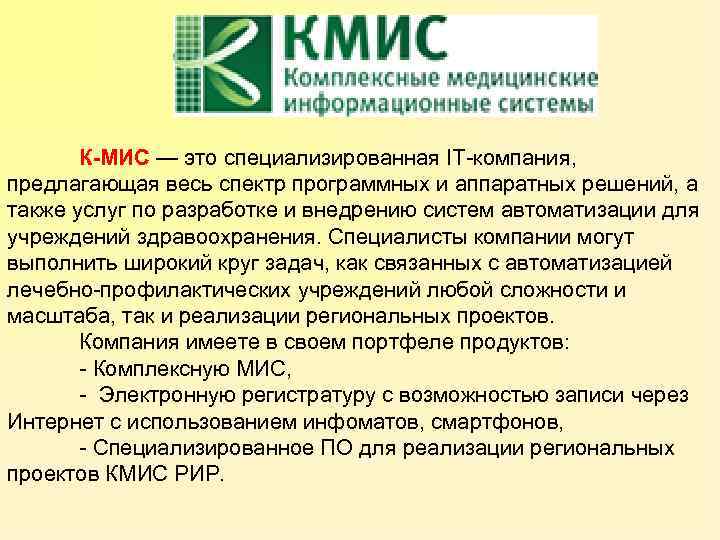 КМИС
Комплексные медицинские информационные системы

К-МИС — это специализированная IT-компания, предлагающая весь спектр программных и аппаратных решений, а также услуг по разработке и внедрению систем автоматизации для учреждений здравоохранения. Специалисты компании могут выполнить широкий круг задач, как связанных с автоматизацией лечебно-профилактических учреждений любой сложности и масштаба, так и реализации региональных проектов.

Компания имеете в своем портфеле продуктов:

- Комплексную МИС,

- Электронную регистратуру с возможностью записи через Интернет с использованием инфоматов, смартфонов,

- Специализированное ПО для реализации региональных проектов КМИС РИР.